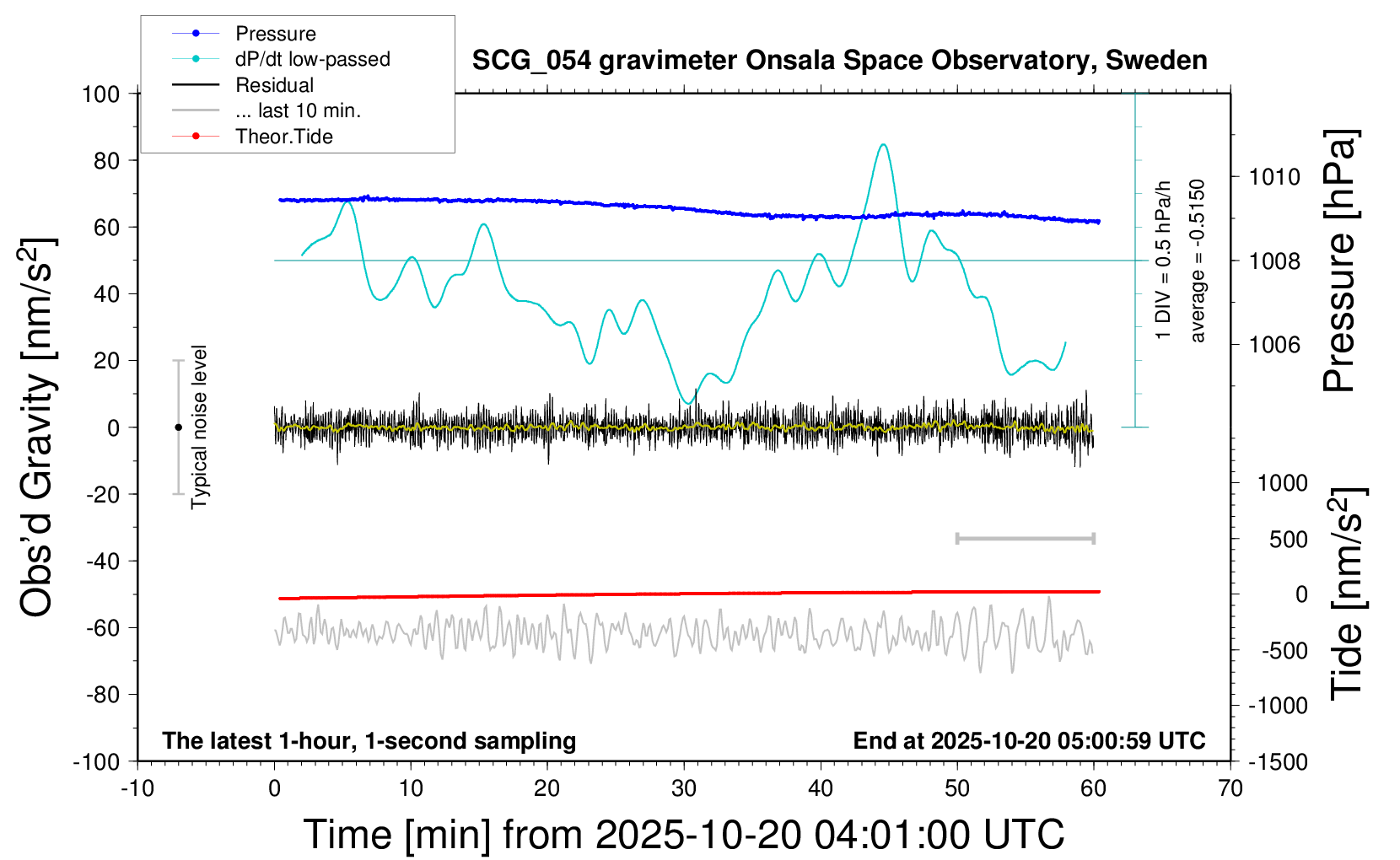 Pressure
dP/dt low-passed
Residual
... last 10 min.
Theor.Tide

SCG_054 gravimeter Onsala Space Observatory, Sweden

Obs'd Gravity [nm/s$^2$]

100
80
60
40
20
0
-20
-40
-60
-80
-100

Typical noise level

1 DIV = 0.5 hPa/h
average = -0.5150

Pressure [hPa]
1010
1008
1006

Tide [nm/s$^2$]
1000
500
0
-500
-1000
-1500

The latest 1-hour, 1-second sampling
End at 2025-10-20 05:00:59 UTC

-10
0
10
20
30
40
50
60
70

Time [min] from 2025-10-20 04:01:00 UTC